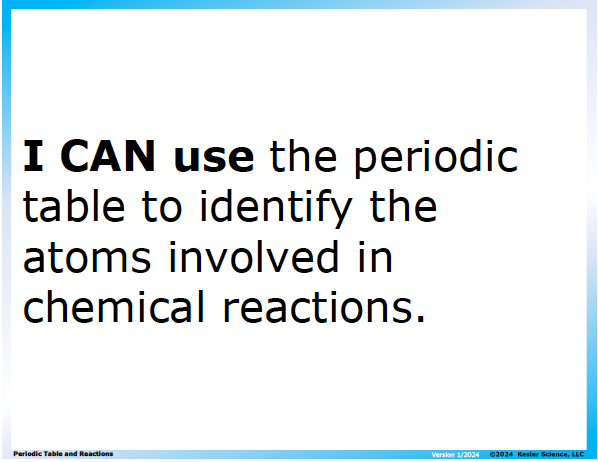 I CAN use the periodic table to identify the atoms involved in chemical reactions.

Periodic Table and Reactions

Version 1/2024 ©2024 Kesler Science, LLC